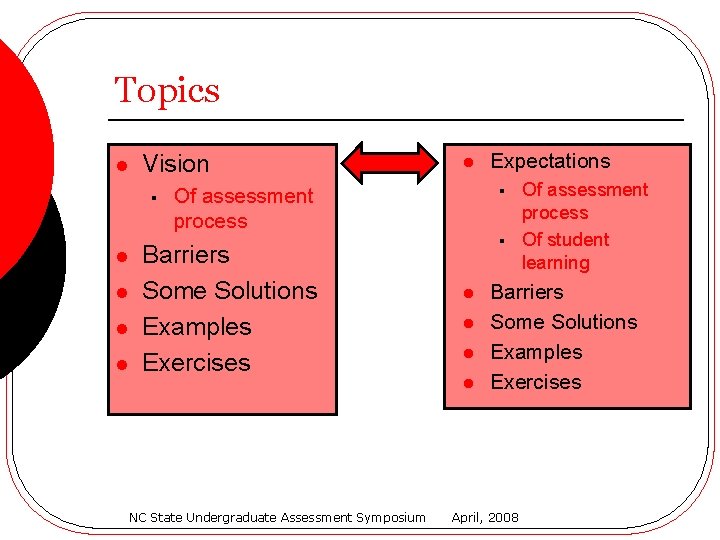 Topics

- Vision
  - Of assessment process
- Barriers
- Some Solutions
- Examples
- Exercises

- Expectations
  - Of assessment process
  - Of student learning
- Barriers
- Some Solutions
- Examples
- Exercises

NC State Undergraduate Assessment Symposium April, 2008